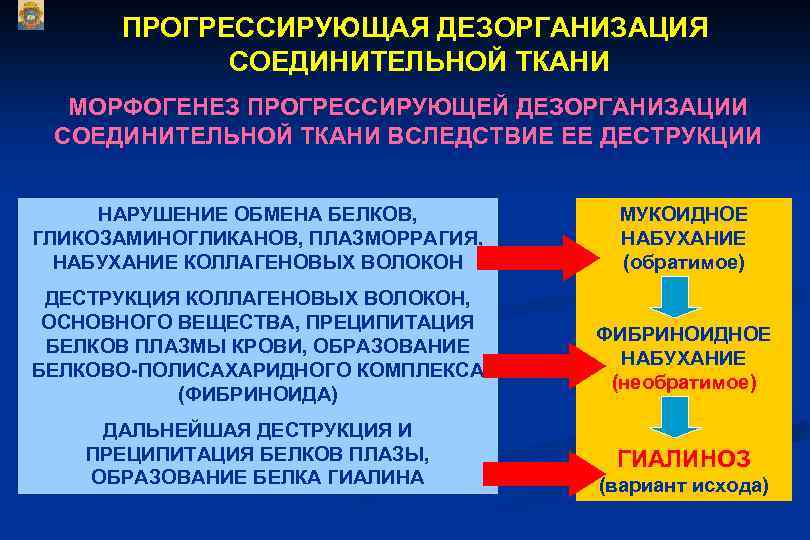 ПРОГРЕССИРУЮЩАЯ ДЕЗОРГАНИЗАЦИЯ СОЕДИНИТЕЛЬНОЙ ТКАНИ

МОРФОГЕНЕЗ ПРОГРЕССИРУЮЩЕЙ ДЕЗОРГАНИЗАЦИИ СОЕДИНИТЕЛЬНОЙ ТКАНИ ВСЛЕДСТВИЕ ЕЕ ДЕСТРУКЦИИ

НАРУШЕНИЕ ОБМЕНА БЕЛКОВ, ГЛИКОЗАМИНОГЛИКАНОВ, ПЛАЗМОРРАГИЯ, НАБУХАНИЕ КОЛЛАГЕНОВЫХ ВОЛОКОН

ДЕСТРУКЦИЯ КОЛЛАГЕНОВЫХ ВОЛОКОН, ОСНОВНОГО ВЕЩЕСТВА, ПРЕЦИПИТАЦИЯ БЕЛКОВ ПЛАЗМЫ КРОВИ, ОБРАЗОВАНИЕ БЕЛКОВО-ПОЛИСАХАРИДНОГО КОМПЛЕКСА (ФИБРИНОИДА)

ДАЛЬНЕЙШАЯ ДЕСТРУКЦИЯ И ПРЕЦИПИТАЦИЯ БЕЛКОВ ПЛАЗЫ, ОБРАЗОВАНИЕ БЕЛКА ГИАЛИНА

МУКОИДНОЕ НАБУХАНИЕ (обратимое)

ФИБРИНОИДНОЕ НАБУХАНИЕ (необратимое)

ГИАЛИНОЗ (вариант исхода)